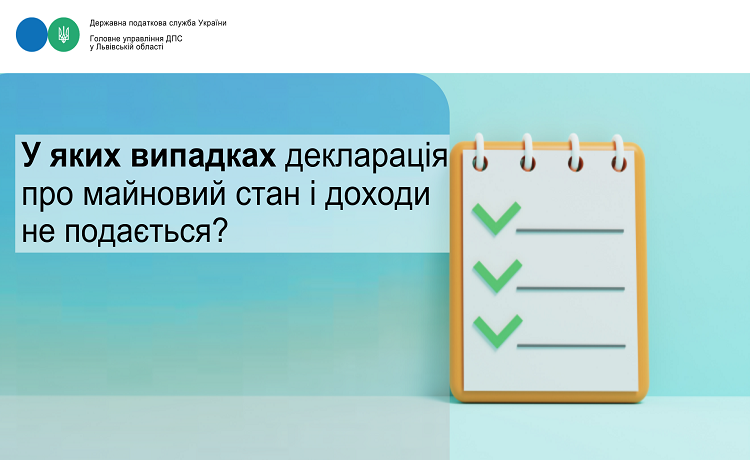 Державна податкова служба України

Головне управління ДПС
у Львівській області

У яких випадках декларація про майновий стан і доходи не подається?